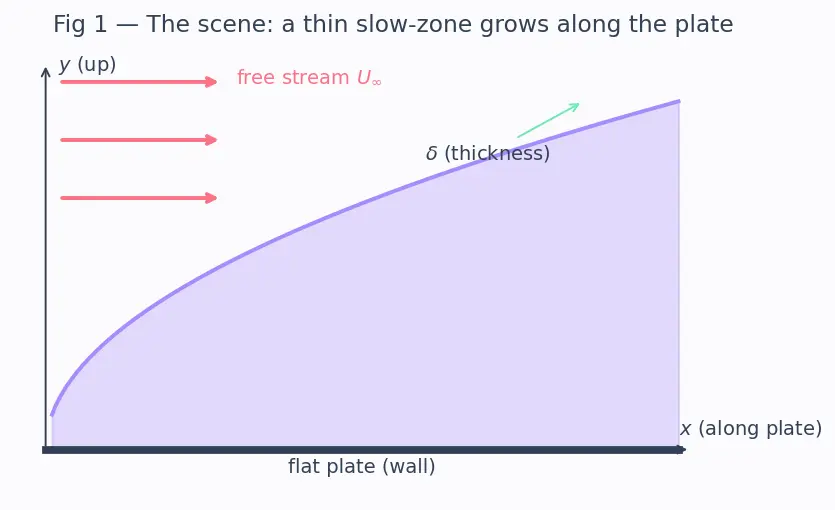 Fig 1 — The scene: a thin slow-zone grows along the plate

$y$ (up)

free stream $U_\infty$

$\delta$ (thickness)

$x$ (along plate)

flat plate (wall)